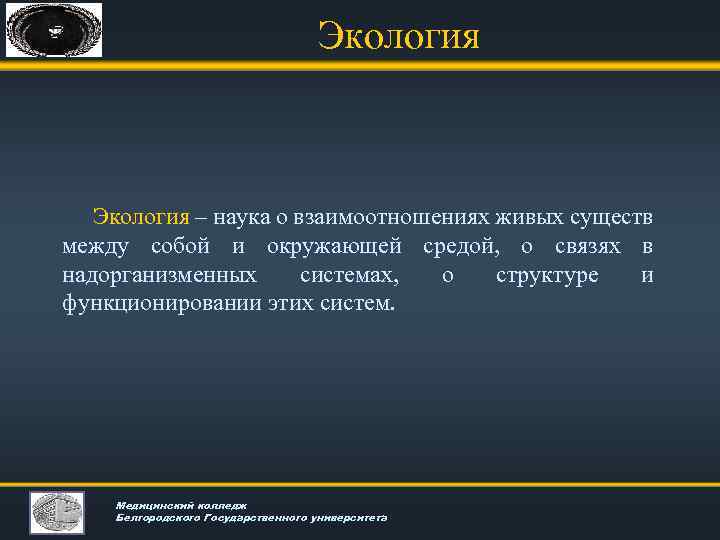 Экология

Экология – наука о взаимоотношениях живых существ между собой и окружающей средой, о связях в надорганизменных системах, о структуре и функционировании этих систем.

Медицинский колледж
Белгородского Государственного университета